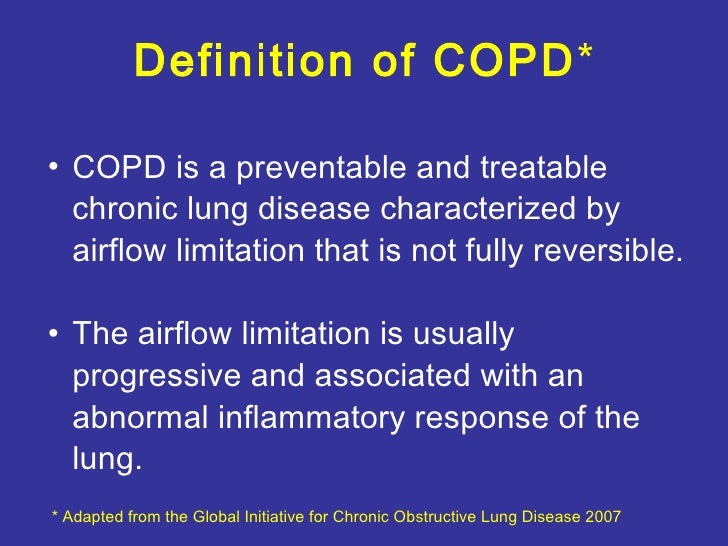 Definition of COPD*

• COPD is a preventable and treatable chronic lung disease characterized by airflow limitation that is not fully reversible.

• The airflow limitation is usually progressive and associated with an abnormal inflammatory response of the lung.

* Adapted from the Global Initiative for Chronic Obstructive Lung Disease 2007